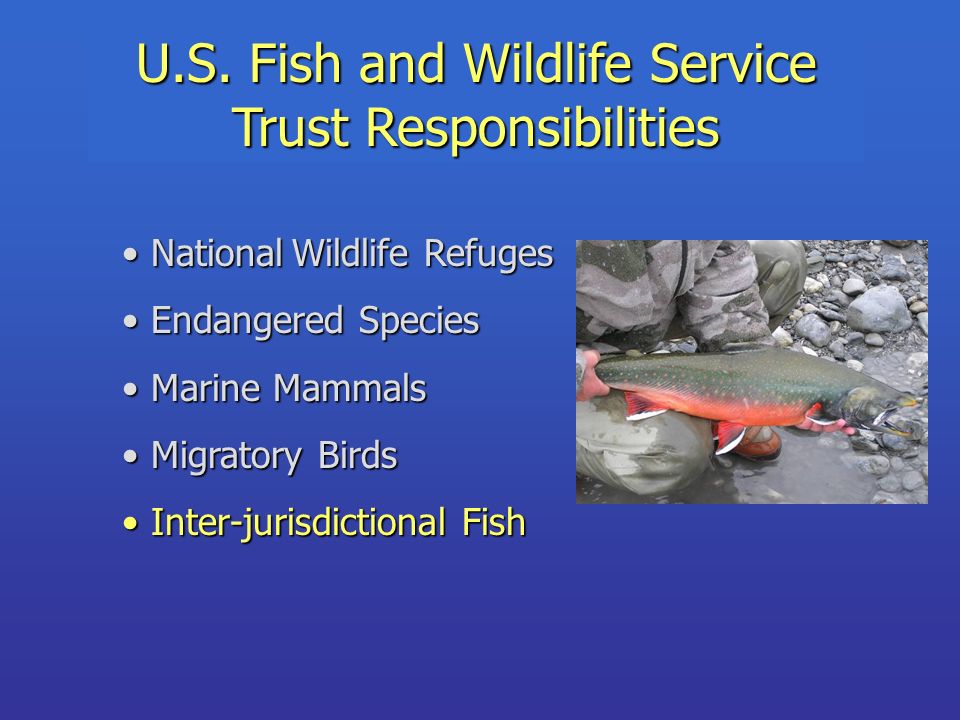 U.S. Fish and Wildlife Service
Trust Responsibilities

• National Wildlife Refuges
• Endangered Species
• Marine Mammals
• Migratory Birds
• Inter-jurisdictional Fish